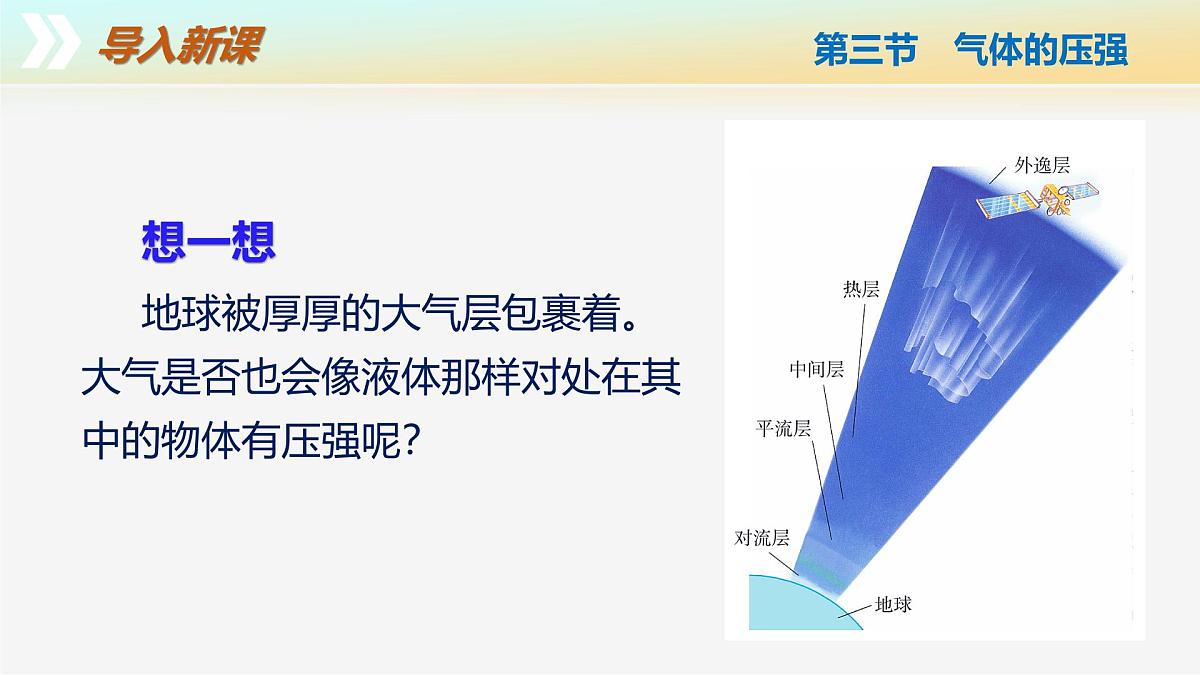 导入新课

第三节 气体的压强

想一想

地球被厚厚的大气层包裹着。大气是否也会像液体那样对处在其中的物体有压强呢?

外逸层
热层
中间层
平流层
对流层
地球